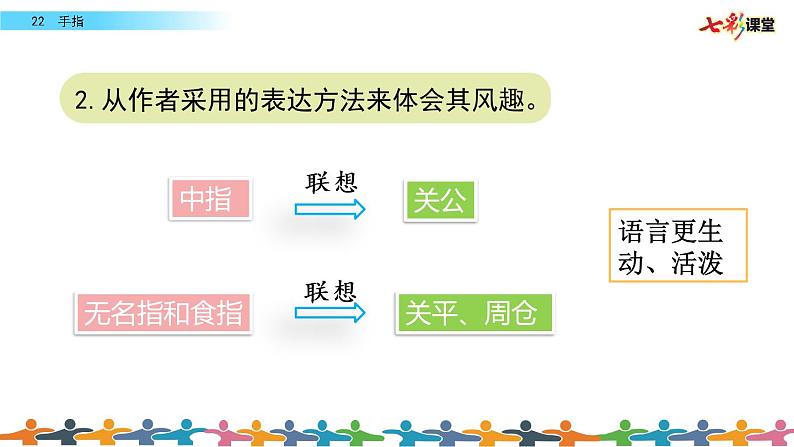 22 手指

七彩课堂

2. 从作者采用的表达方法来体会其风趣。

中指

联想

关公

无名指和食指

联想

关平、周仓

语言更生动、活泼